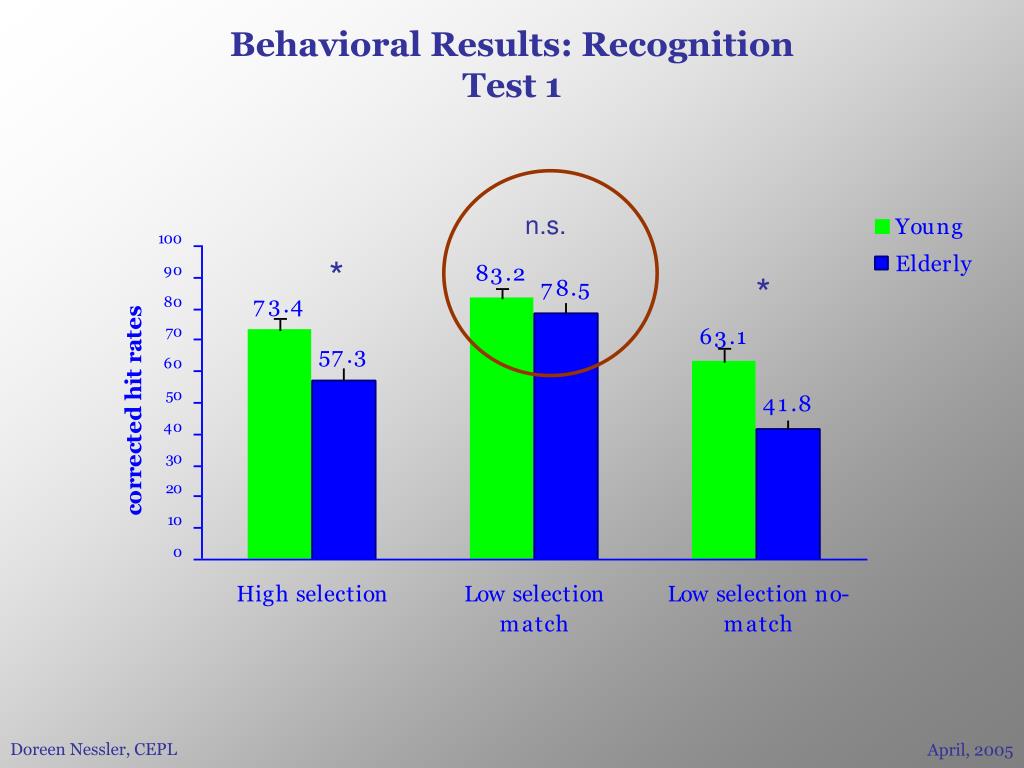 Behavioral Results: Recognition
Test 1

Young
Elderly

corrected hit rates

100
90
80
70
60
50
40
30
20
10
0

*
73.4
57.3

n.s.
83.2
78.5

*
63.1
41.8

High selection

Low selection match

Low selection no-match

Doreen Nessler, CEPL

April, 2005